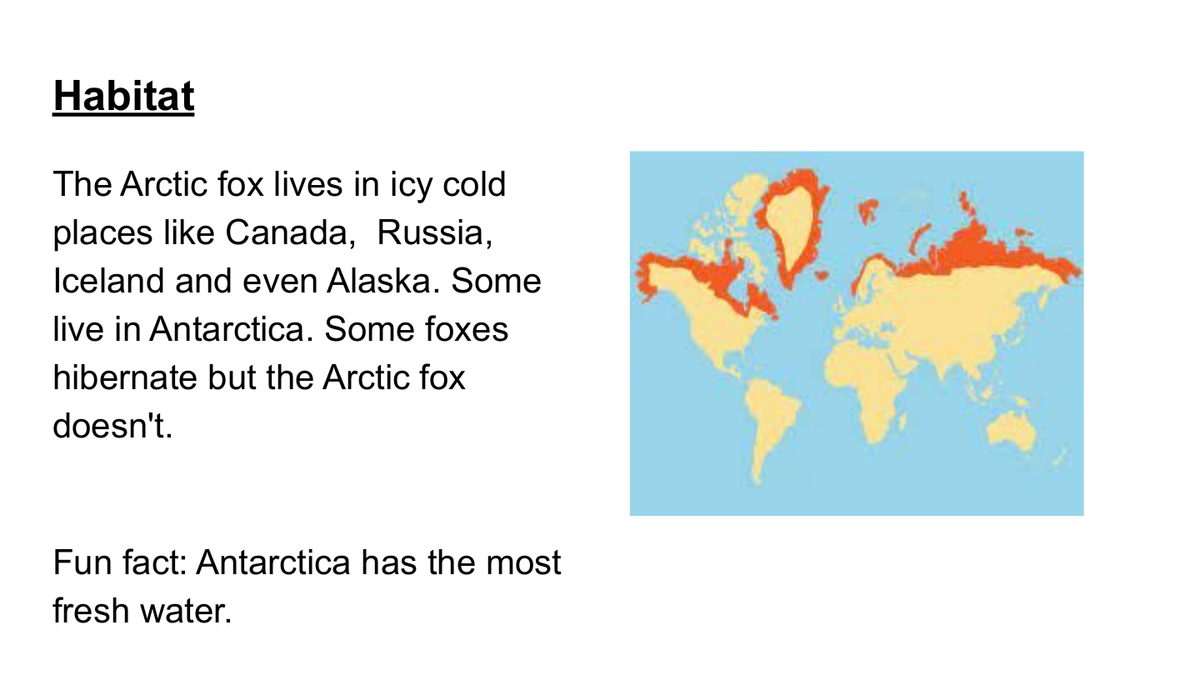 Habitat

The Arctic fox lives in icy cold places like Canada,  Russia, Iceland and even Alaska. Some live in Antarctica. Some foxes hibernate but the Arctic fox doesn't.

Fun fact: Antarctica has the most fresh water.